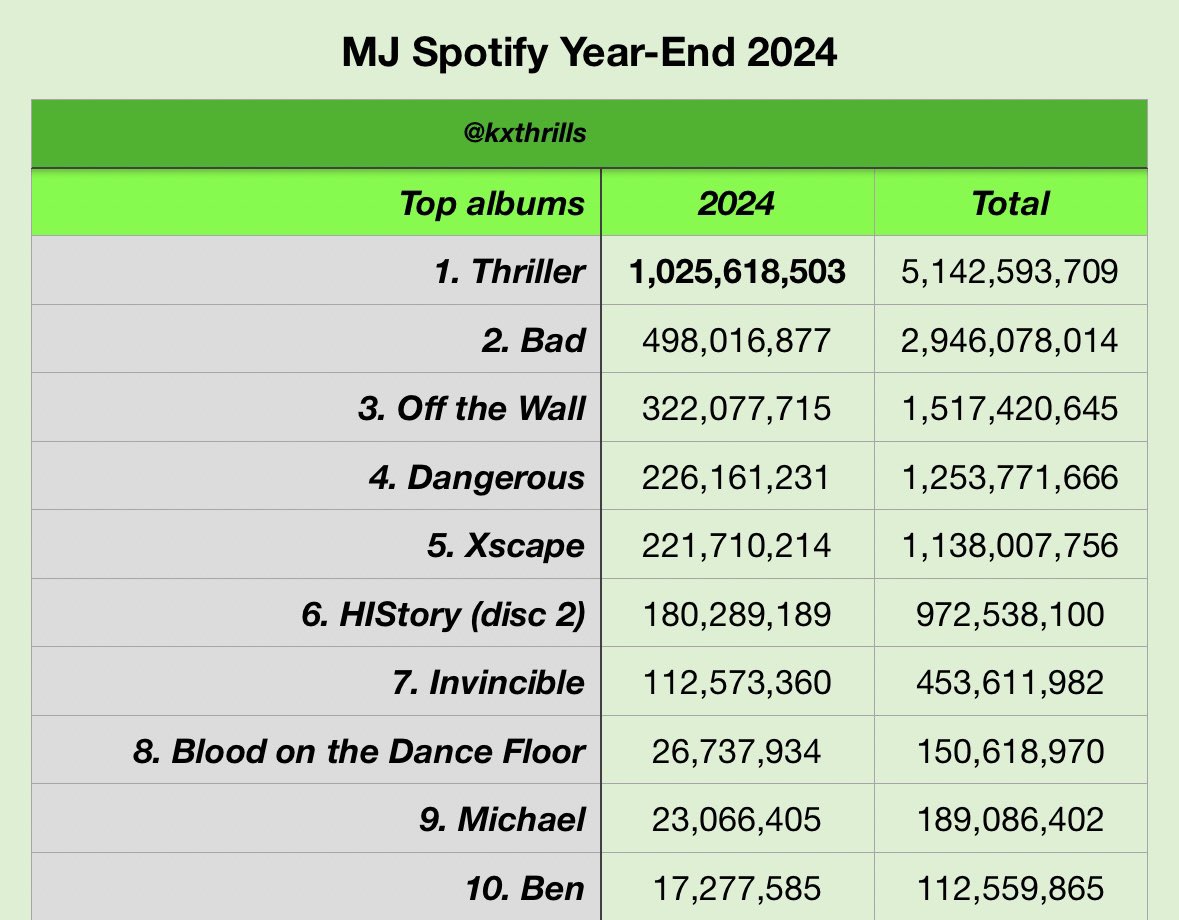 MJ Spotify Year-End 2024

@kxthrills

| Top albums | 2024 | Total |
|---|---|---|
| 1. Thriller | 1,025,618,503 | 5,142,593,709 |
| 2. Bad | 498,016,877 | 2,946,078,014 |
| 3. Off the Wall | 322,077,715 | 1,517,420,645 |
| 4. Dangerous | 226,161,231 | 1,253,771,666 |
| 5. Xscape | 221,710,214 | 1,138,007,756 |
| 6. HIStory (disc 2) | 180,289,189 | 972,538,100 |
| 7. Invincible | 112,573,360 | 453,611,982 |
| 8. Blood on the Dance Floor | 26,737,934 | 150,618,970 |
| 9. Michael | 23,066,405 | 189,086,402 |
| 10. Ben | 17,277,585 | 112,559,865 |